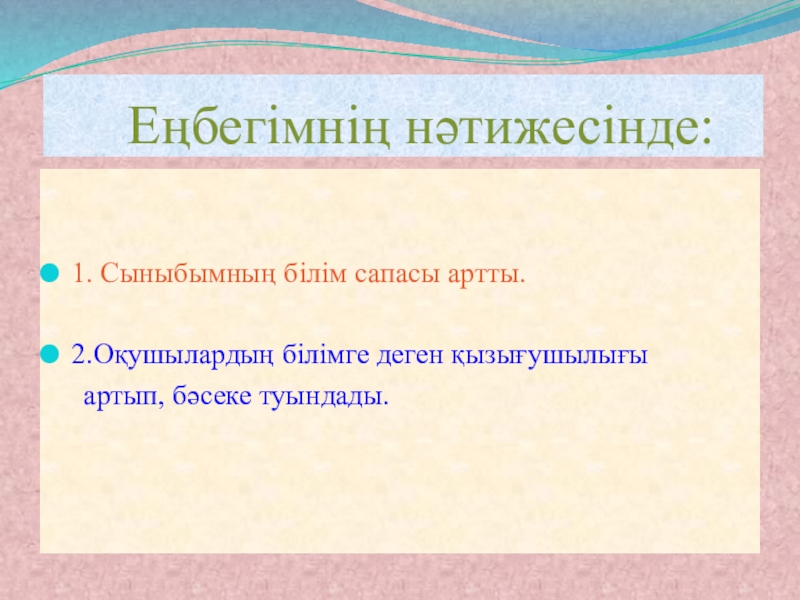 Еңбегімнің нәтижесінде:

1. Сыныбымның білім сапасы артты.

2.Оқушылардың білімге деген қызығушылығы артып, бәсеке туындады.